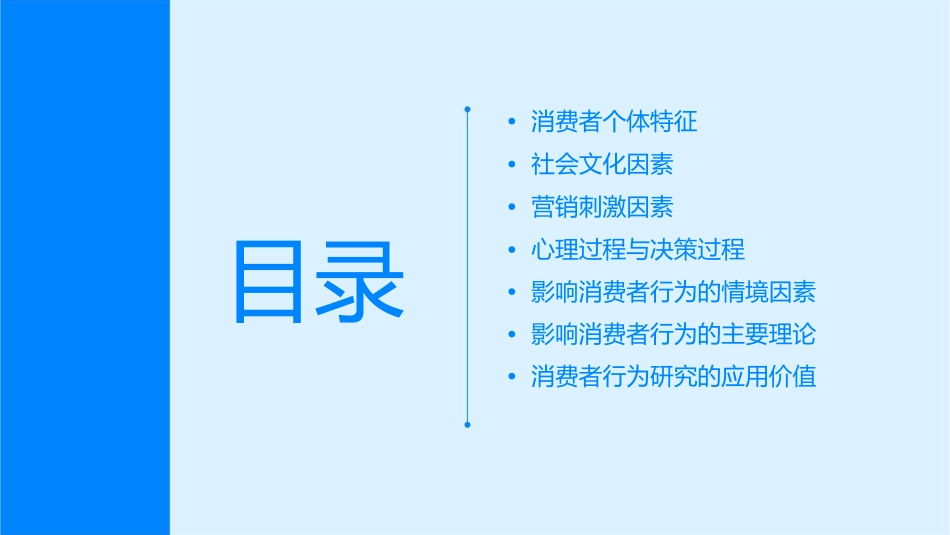 目录

• 消费者个体特征
• 社会文化因素
• 营销刺激因素
• 心理过程与决策过程
• 影响消费者行为的情境因素
• 影响消费者行为的主要理论
• 消费者行为研究的应用价值